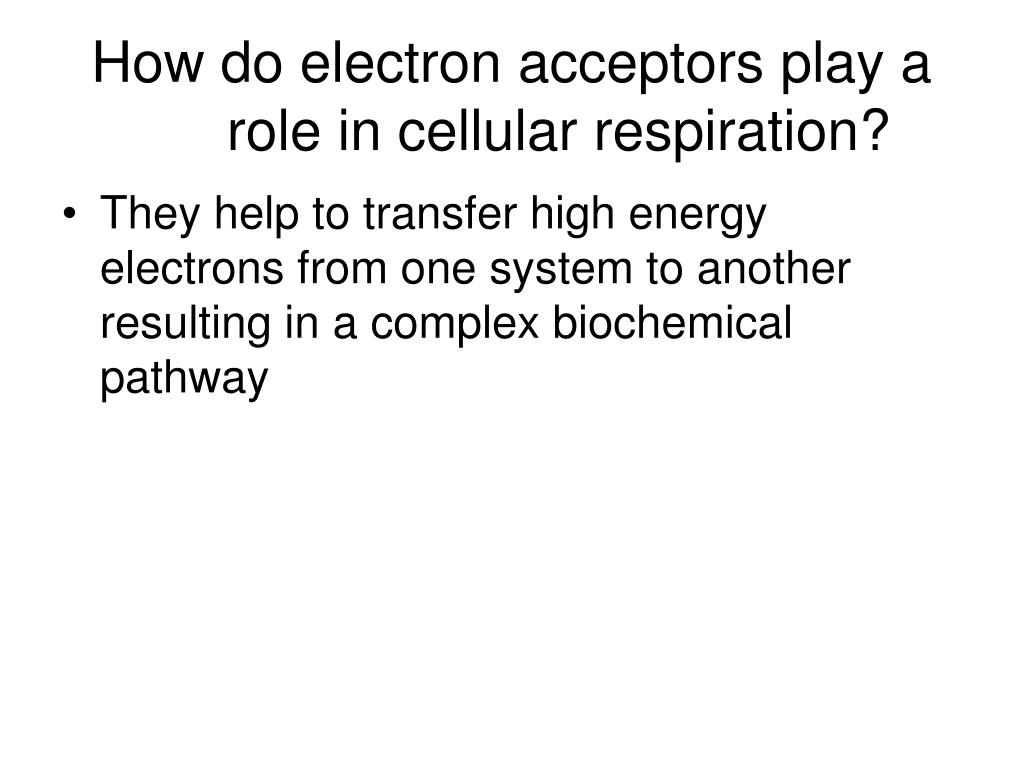 How do electron acceptors play a role in cellular respiration?

• They help to transfer high energy electrons from one system to another resulting in a complex biochemical pathway